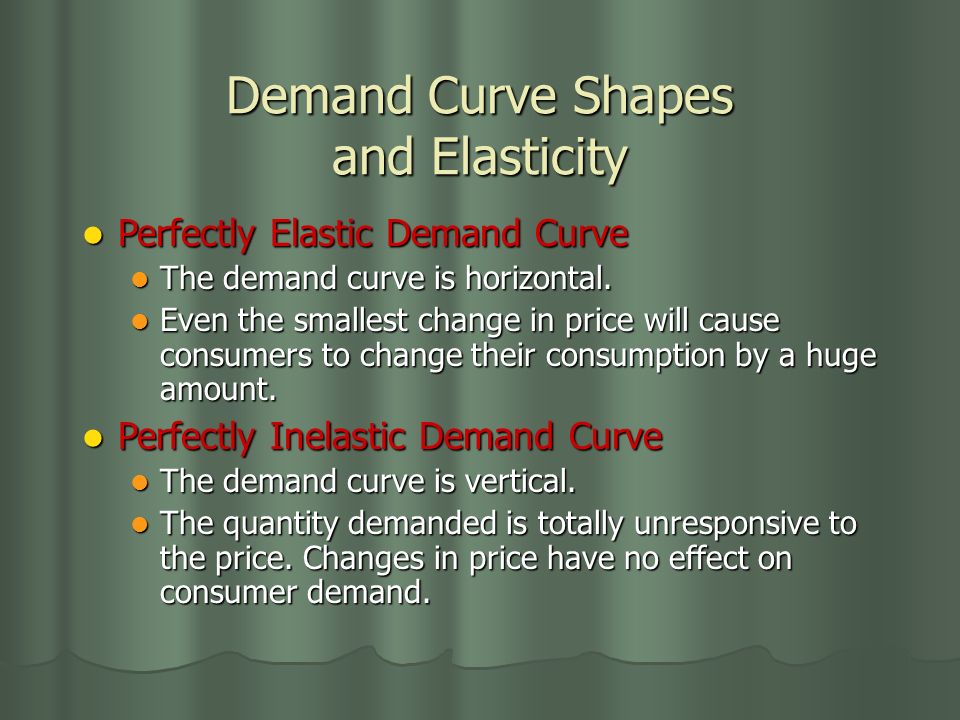 Demand Curve Shapes and Elasticity

- Perfectly Elastic Demand Curve
  - The demand curve is horizontal.
  - Even the smallest change in price will cause consumers to change their consumption by a huge amount.
- Perfectly Inelastic Demand Curve
  - The demand curve is vertical.
  - The quantity demanded is totally unresponsive to the price. Changes in price have no effect on consumer demand.